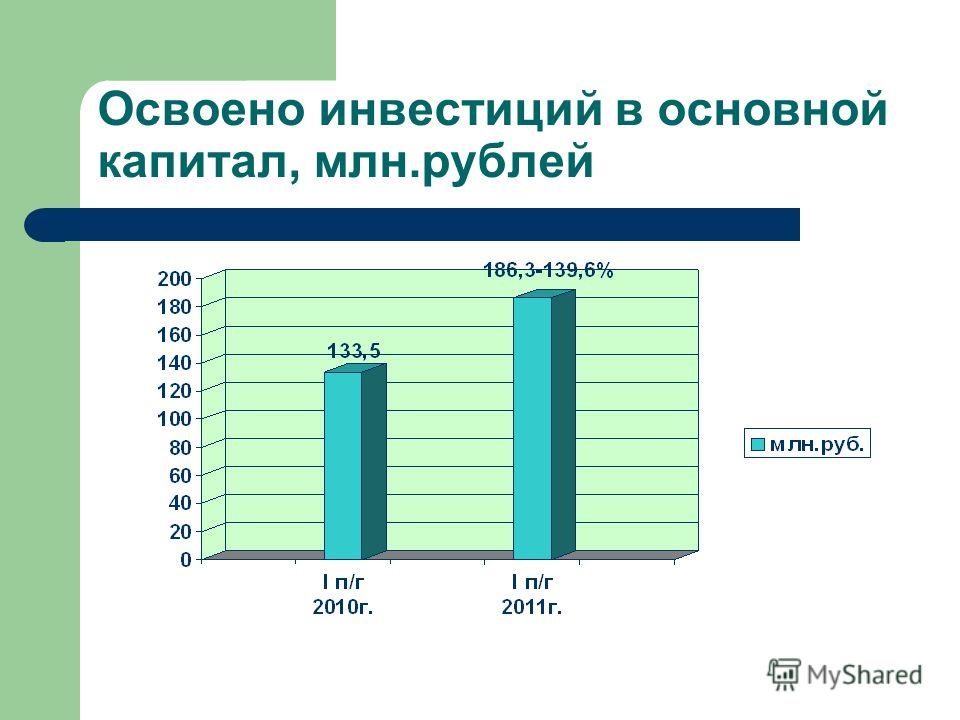 Освоено инвестиций в основной капитал, млн.рублей

200
180
160
140
120
100
80
60
40
20
0

133,5
186,3-139,6%

I п/г 2010г.
I п/г 2011г.

млн.руб.

MyShared